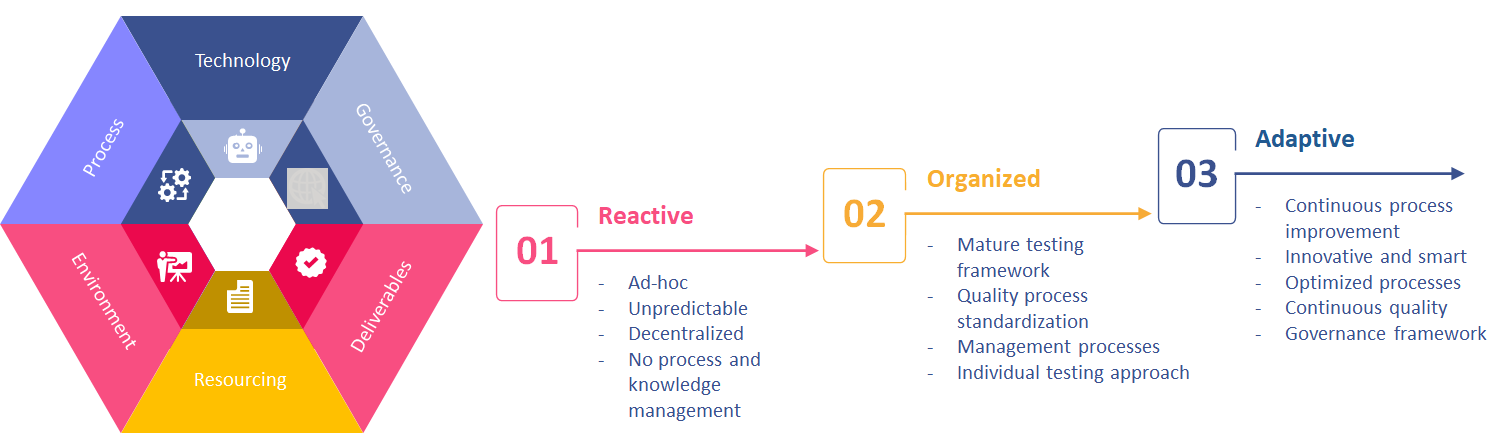 Technology
Governance
Deliverables
Resourcing
Environment
Process

01
Reactive
- Ad-hoc
- Unpredictable
- Decentralized
- No process and knowledge management

02
Organized
- Mature testing framework
- Quality process standardization
- Management processes
- Individual testing approach

03
Adaptive
- Continuous process improvement
- Innovative and smart
- Optimized processes
- Continuous quality
- Governance framework